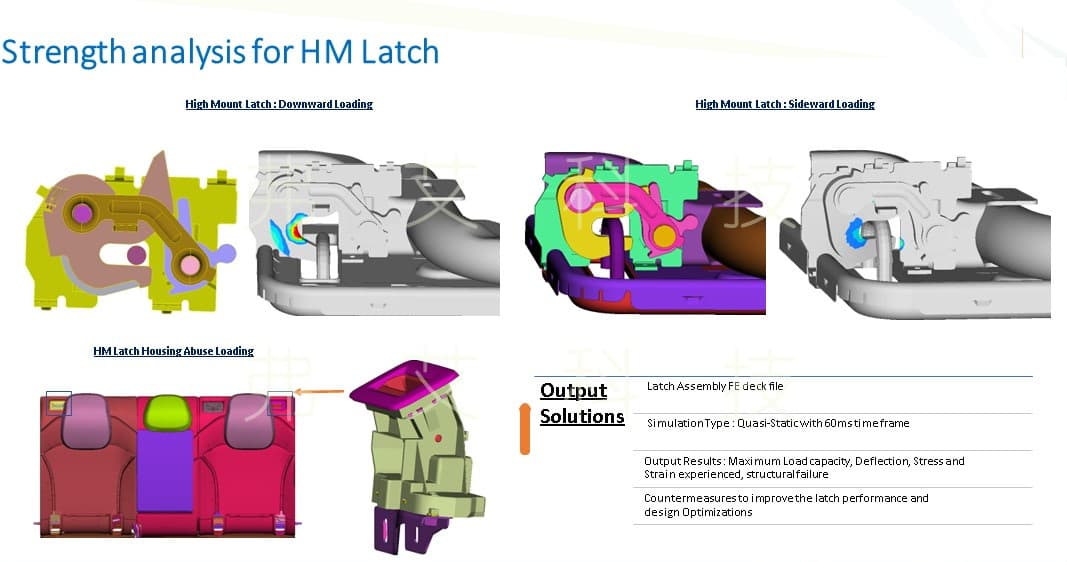 Strength analysis for HM Latch

High Mount Latch : Downward Loading

High Mount Latch : Sideward Loading

HM Latch Housing Abuse Loading

Output Solutions

Latch Assembly FE deck file

Simulation Type : Quasi-Static with 60ms time frame

Output Results : Maximum Load capacity, Deflection, Stress and Strain experienced, structural failure

Countermeasures to improve the latch performance and design Optimizations